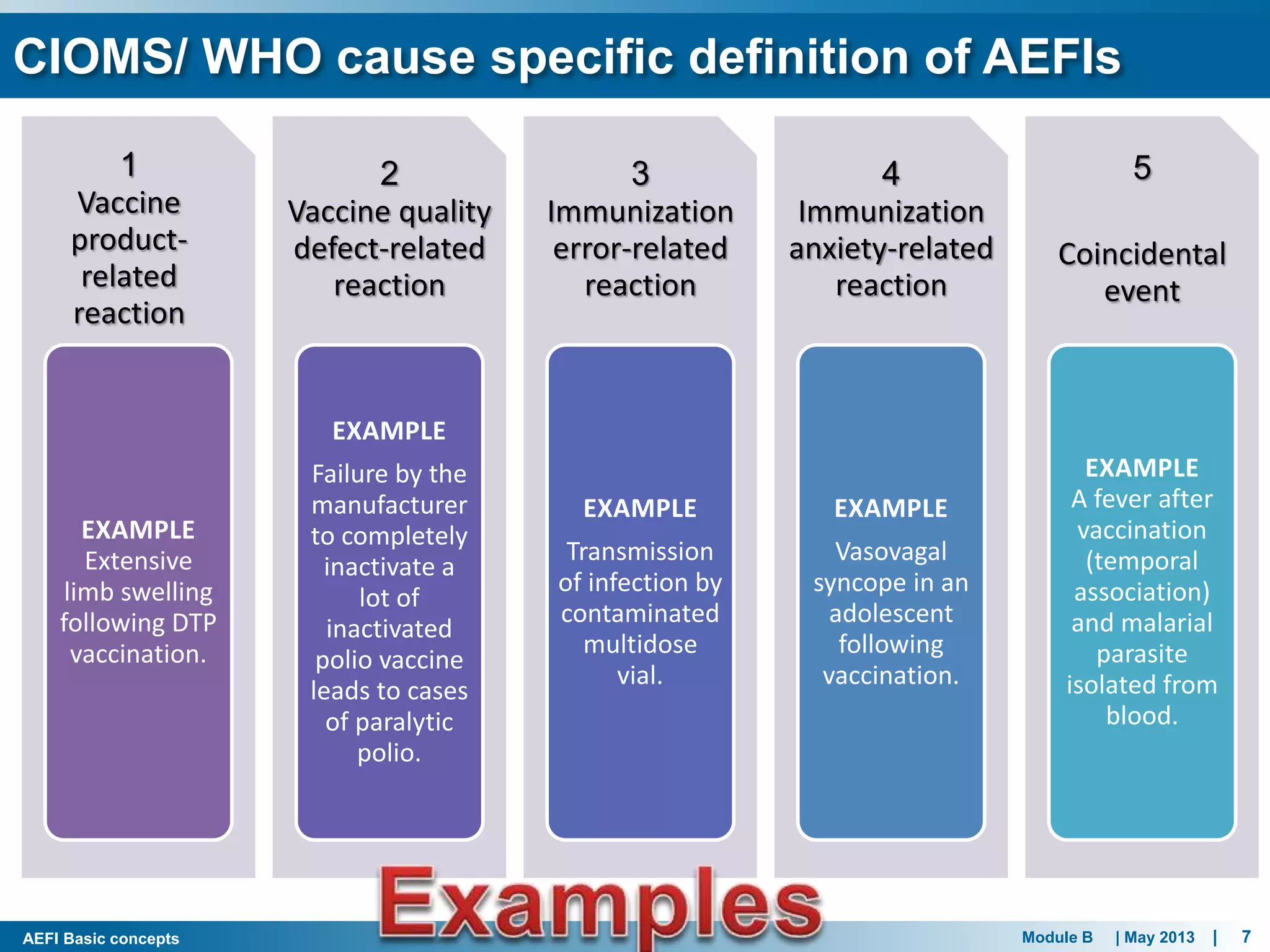 CIOMS/ WHO cause specific definition of AEFIs

1
Vaccine product-related reaction

EXAMPLE
Extensive limb swelling following DTP vaccination.

2
Vaccine quality defect-related reaction

EXAMPLE
Failure by the manufacturer to completely inactivate a lot of inactivated polio vaccine leads to cases of paralytic polio.

3
Immunization error-related reaction

EXAMPLE
Transmission of infection by contaminated multidose vial.

4
Immunization anxiety-related reaction

EXAMPLE
Vasovagal syncope in an adolescent following vaccination.

5
Coincidental event

EXAMPLE
A fever after vaccination (temporal association) and malarial parasite isolated from blood.

Examples

AEFI Basic concepts

Module B | May 2013 | 7